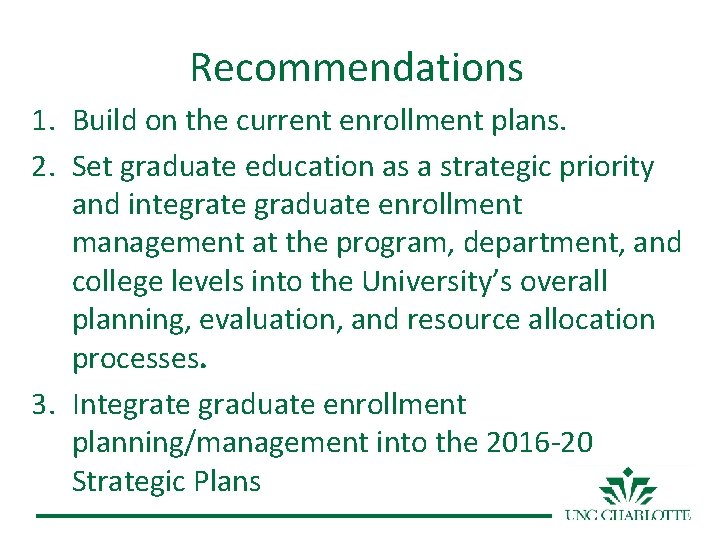 Recommendations

1. Build on the current enrollment plans.

2. Set graduate education as a strategic priority and integrate graduate enrollment management at the program, department, and college levels into the University's overall planning, evaluation, and resource allocation processes.

3. Integrate graduate enrollment planning/management into the 2016-20 Strategic Plans

UNC CHARLOTTE